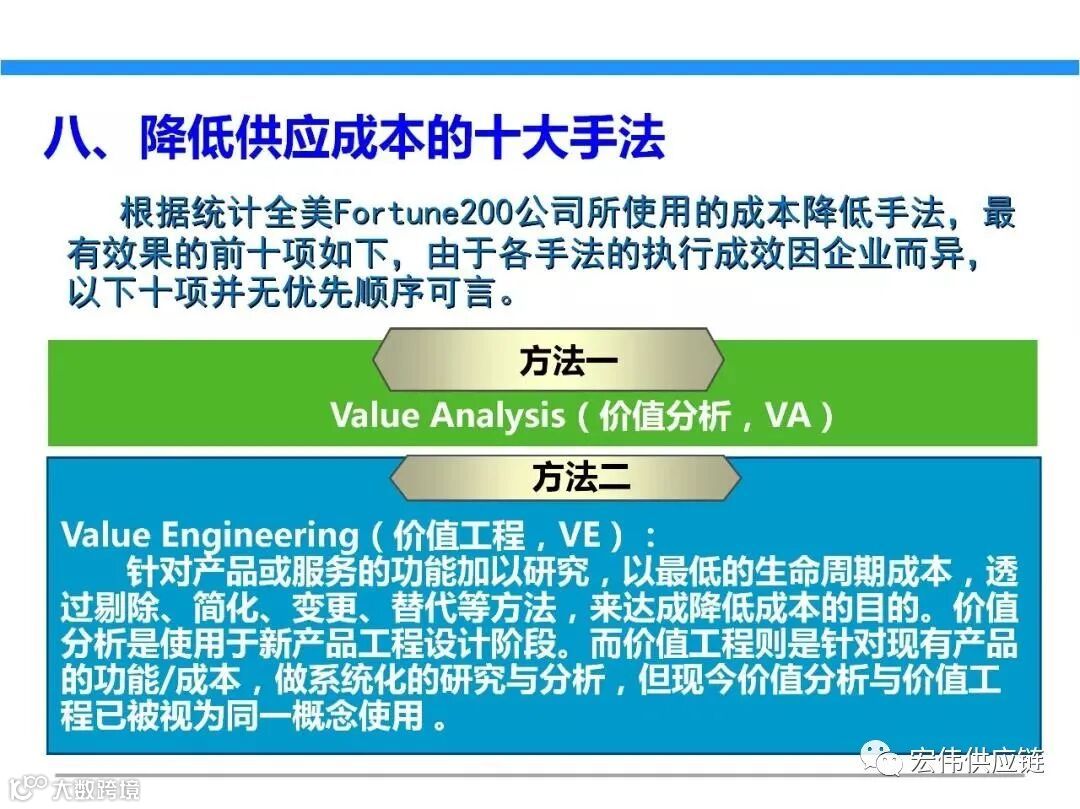 八、降低供应成本的十大手法

根据统计全美Fortune200公司所使用的成本降低手法，最有效果的前十项如下，由于各手法的执行成效因企业而异，以下十项并无优先顺序可言。

方法一

Value Analysis（价值分析，VA）

方法二

Value Engineering（价值工程，VE）：

针对产品或服务的功能加以研究，以最低的生命周期成本，透过剔除、简化、变更、替代等方法，来达成降低成本的目的。价值分析是使用于新产品工程设计阶段。而价值工程则是针对现有产品的功能/成本，做系统化的研究与分析，但现今价值分析与价值工程已被视为同一概念使用。

宏伟供应链

大数跨境